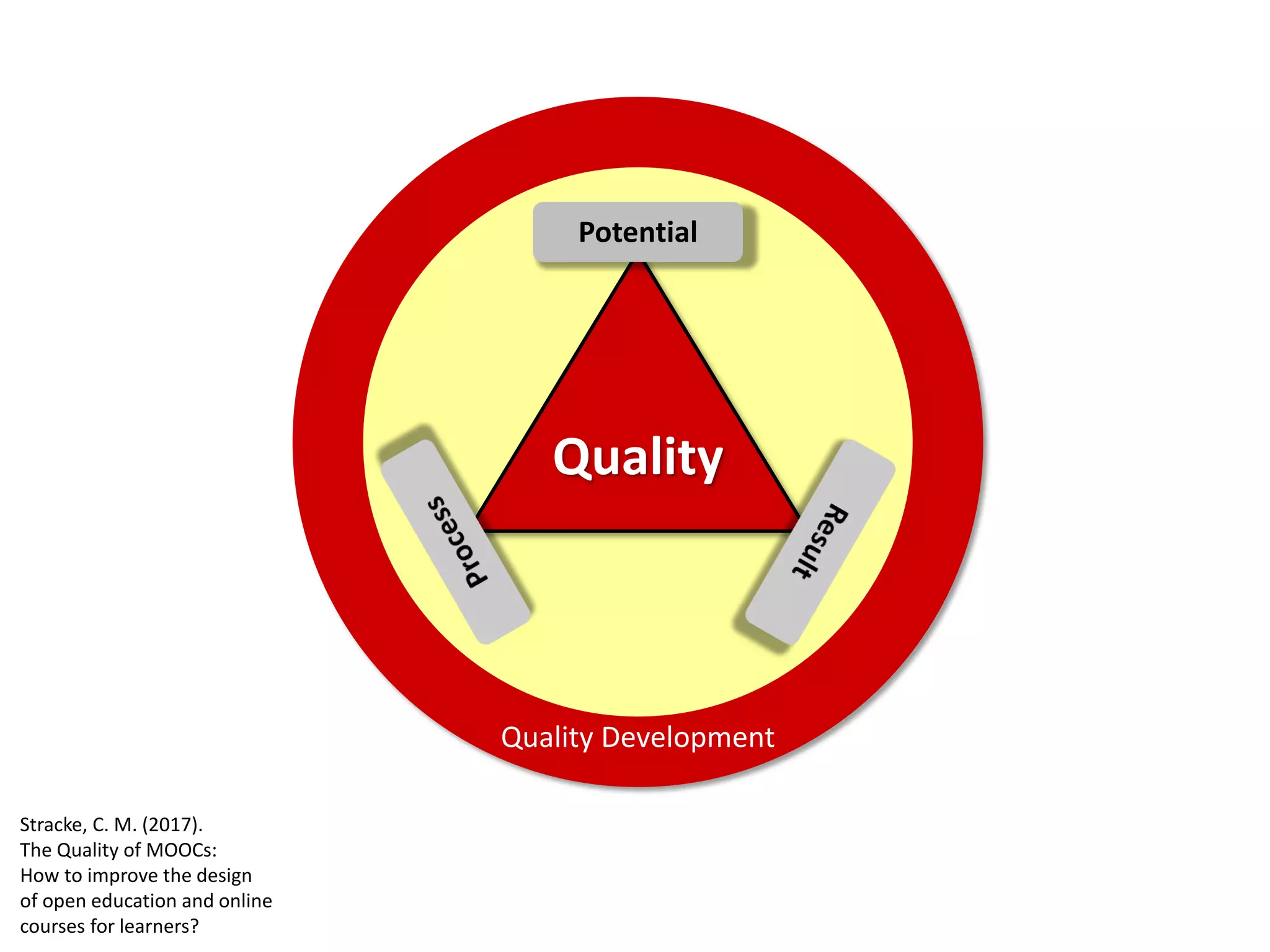 Potential

Quality

Process

Result

Quality Development

Stracke, C. M. (2017).
The Quality of MOOCs:
How to improve the design
of open education and online
courses for learners?